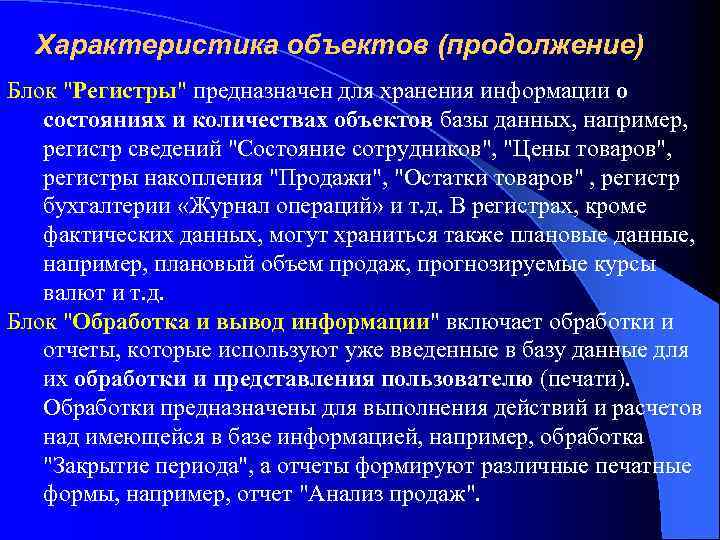 Характеристика объектов (продолжение)

Блок "Регистры" предназначен для хранения информации о состояниях и количествах объектов базы данных, например, регистр сведений "Состояние сотрудников", "Цены товаров", регистры накопления "Продажи", "Остатки товаров" , регистр бухгалтерии «Журнал операций» и т.д. В регистрах, кроме фактических данных, могут храниться также плановые данные, например, плановый объем продаж, прогнозируемые курсы валют и т.д.

Блок "Обработка и вывод информации" включает обработки и отчеты, которые используют уже введенные в базу данные для их обработки и представления пользователю (печати). Обработки предназначены для выполнения действий и расчетов над имеющейся в базе информацией, например, обработка "Закрытие периода", а отчеты формируют различные печатные формы, например, отчет "Анализ продаж".